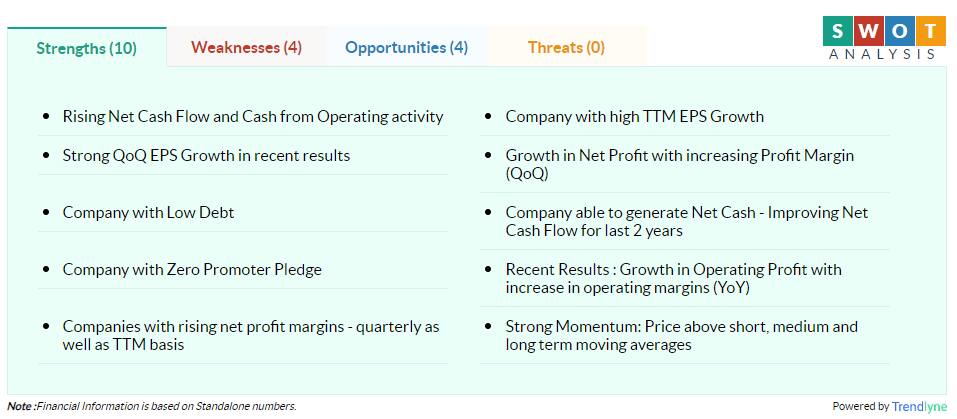 Strengths (10) Weaknesses (4) Opportunities (4) Threats (0)

S W O T
ANALYSIS

- Rising Net Cash Flow and Cash from Operating activity
- Strong QoQ EPS Growth in recent results
- Company with Low Debt
- Company with Zero Promoter Pledge
- Companies with rising net profit margins - quarterly as well as TTM basis

- Company with high TTM EPS Growth
- Growth in Net Profit with increasing Profit Margin (QoQ)
- Company able to generate Net Cash - Improving Net Cash Flow for last 2 years
- Recent Results : Growth in Operating Profit with increase in operating margins (YoY)
- Strong Momentum: Price above short, medium and long term moving averages

Note :Financial Information is based on Standalone numbers.

Powered by Trendlyne